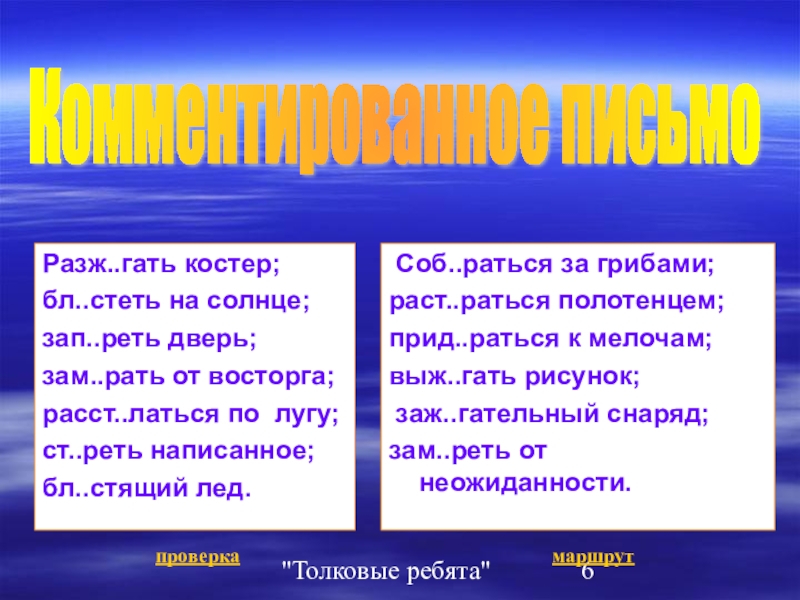 Комментированное письмо

Разж..гать костер;
бл..стеть на солнце;
зап..реть дверь;
зам..рать от восторга;
расст..латься по лугу;
ст..реть написанное;
бл..стящий лед.

Соб..раться за грибами;
раст..раться полотенцем;
прид..раться к мелочам;
выж..гать рисунок;
заж..гательный снаряд;
зам..реть от неожиданности.

проверка

маршрут

"Толковые ребята"

6